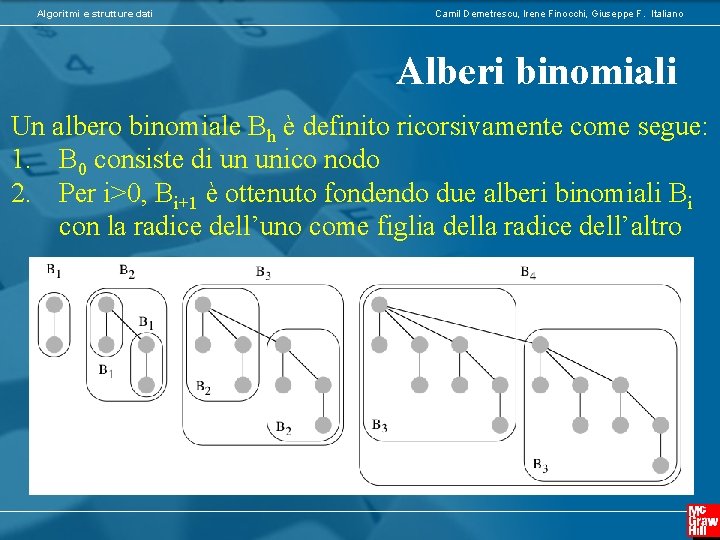 Algoritmi e strutture dati

Camil Demetrescu, Irene Finocchi, Giuseppe F. Italiano

Alberi binomiali

Un albero binomiale $B_h$ è definito ricorsivamente come segue:
1. $B_0$ consiste di un unico nodo
2. Per i>0, $B_{i+1}$ è ottenuto fondendo due alberi binomiali $B_i$ con la radice dell'uno come figlia della radice dell'altro

$B_1$ $B_2$ $B_1$ $B_1$ $B_3$ $B_2$ $B_2$ $B_4$ $B_3$ $B_3$

Mc Graw Hill